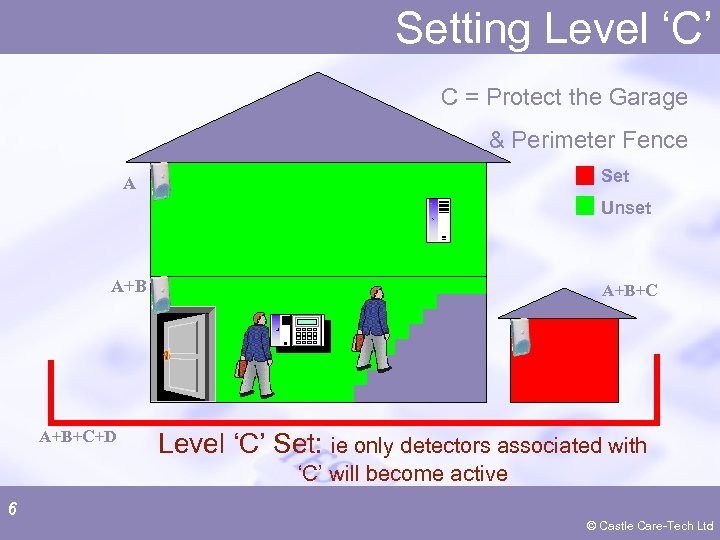 Setting Level ‘C’

C = Protect the Garage

& Perimeter Fence

Set

Unset

A

A+B

A+B+C

A+B+C+D

Level ‘C’ Set: ie only detectors associated with ‘C’ will become active

6

© Castle Care-Tech Ltd